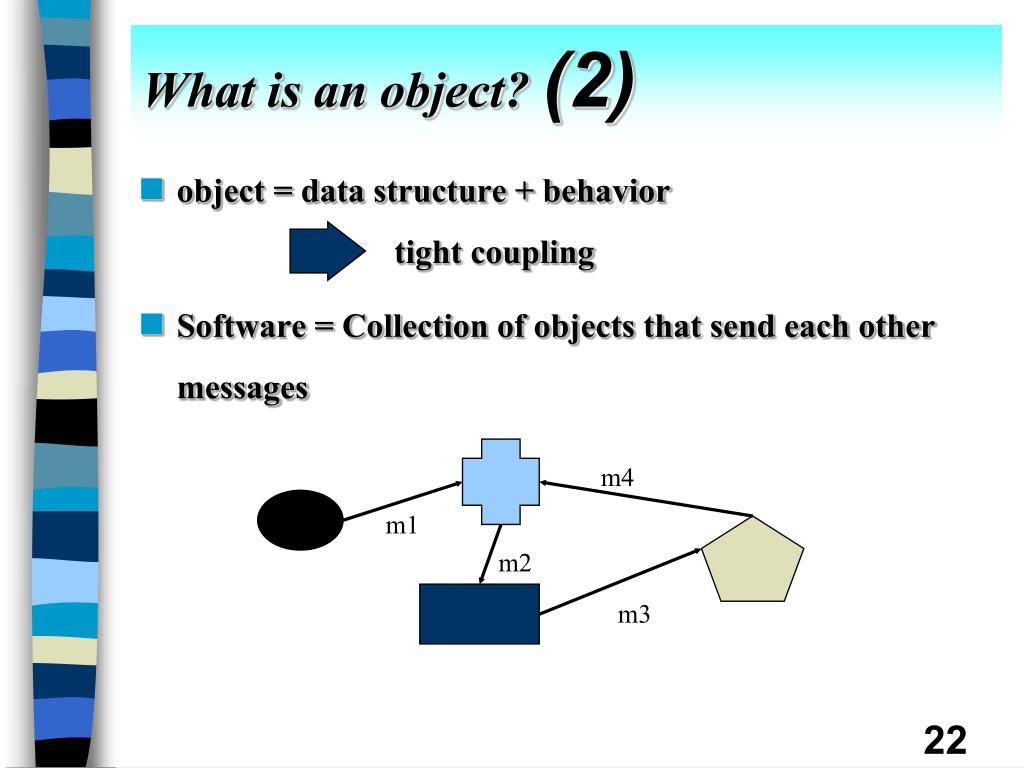 What is an object? (2)

object = data structure + behavior

tight coupling

Software = Collection of objects that send each other messages

m4

m1

m2

m3

22